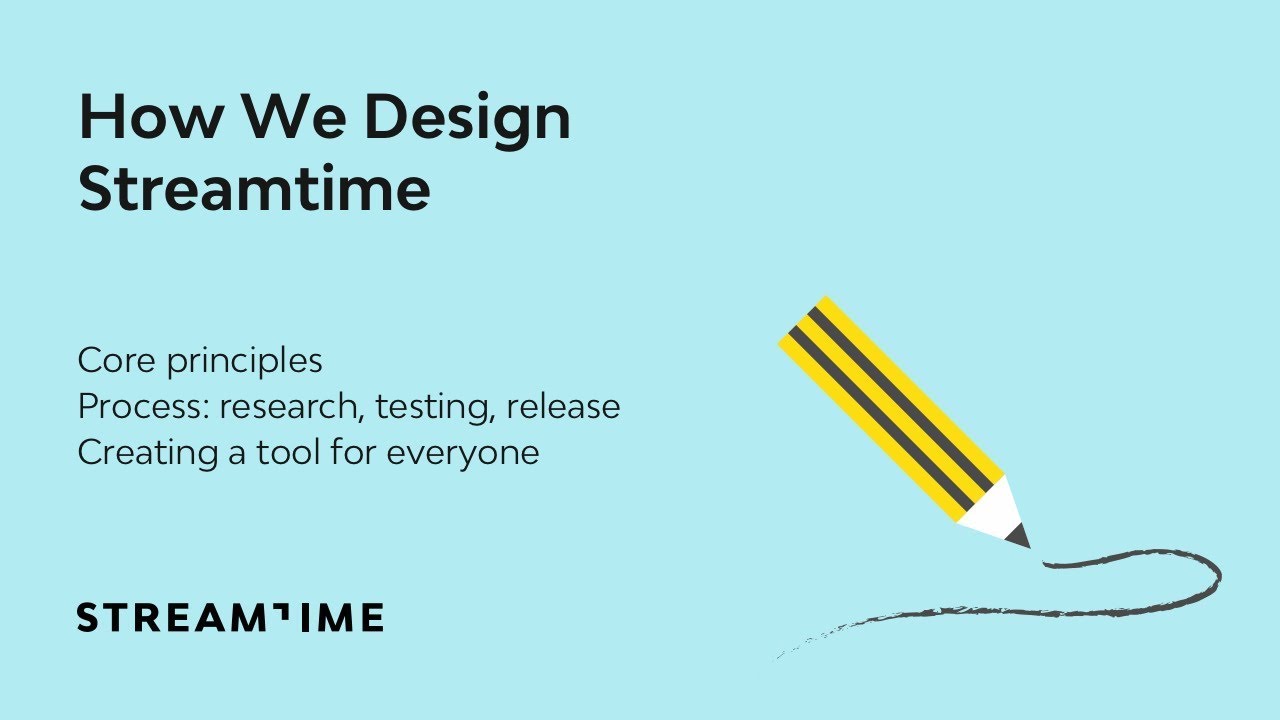 How We Design Streamtime

Core principles
Process: research, testing, release
Creating a tool for everyone

STREAMTIME